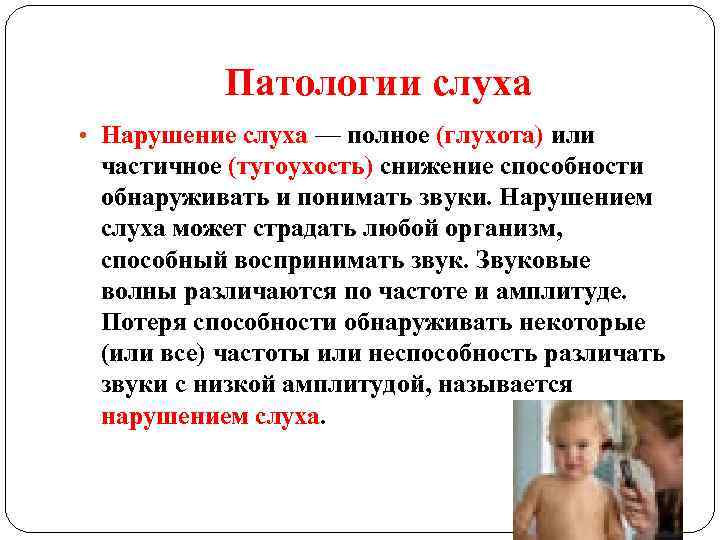 Патологии слуха

• Нарушение слуха — полное (глухота) или частичное (тугоухость) снижение способности обнаруживать и понимать звуки. Нарушением слуха может страдать любой организм, способный воспринимать звук. Звуковые волны различаются по частоте и амплитуде. Потеря способности обнаруживать некоторые (или все) частоты или неспособность различать звуки с низкой амплитудой, называется нарушением слуха.